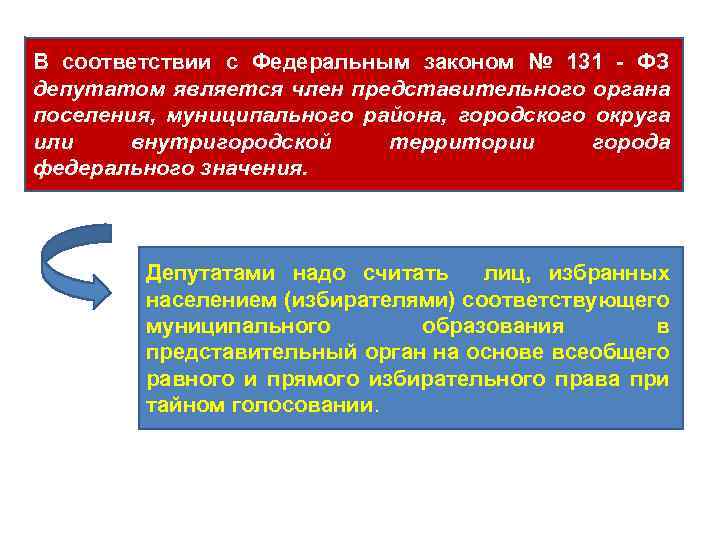 В соответствии с Федеральным законом № 131 - ФЗ депутатом является член представительного органа поселения, муниципального района, городского округа или внутригородской территории города федерального значения.

Депутатами надо считать лиц, избранных населением (избирателями) соответствующего муниципального образования в представительный орган на основе всеобщего равного и прямого избирательного права при тайном голосовании.